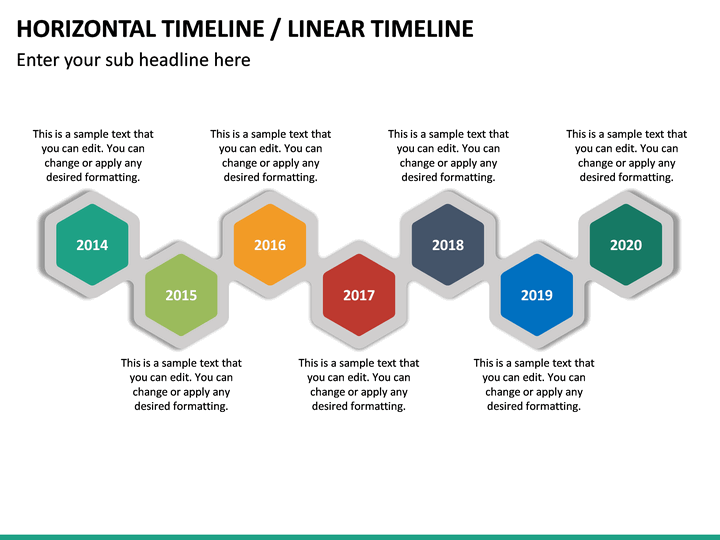 HORIZONTAL TIMELINE / LINEAR TIMELINE

Enter your sub headline here

This is a sample text that you can edit. You can change or apply any desired formatting.

This is a sample text that you can edit. You can change or apply any desired formatting.

This is a sample text that you can edit. You can change or apply any desired formatting.

This is a sample text that you can edit. You can change or apply any desired formatting.

2014

2015

2016

2017

2018

2019

2020

This is a sample text that you can edit. You can change or apply any desired formatting.

This is a sample text that you can edit. You can change or apply any desired formatting.

This is a sample text that you can edit. You can change or apply any desired formatting.